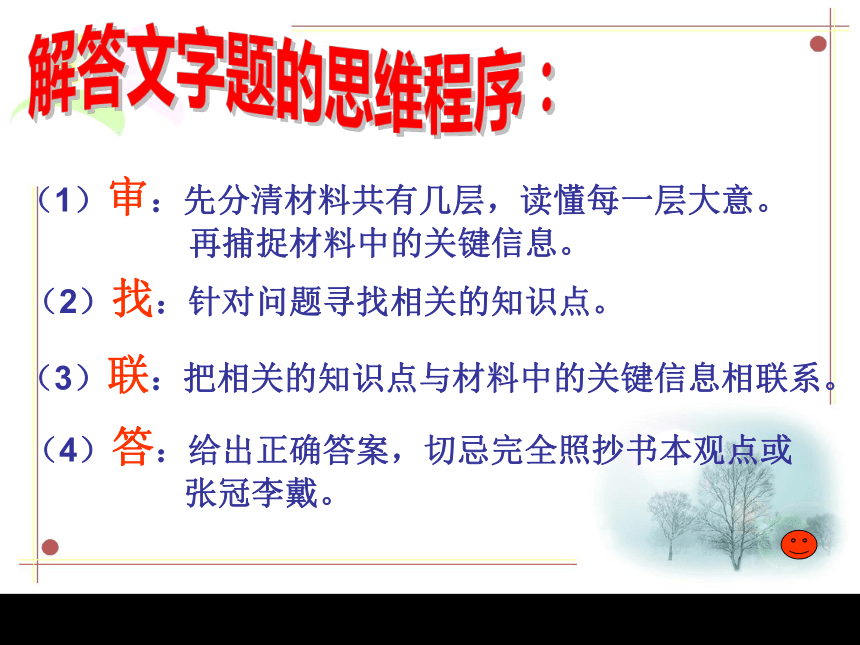 解答文字题的思维程序：

（1）审：先分清材料共有几层，读懂每一层大意。再捕捉材料中的关键信息。

（2）找：针对问题寻找相关的知识点。

（3）联：把相关的知识点与材料中的关键信息相联系。

（4）答：给出正确答案，切忌完全照抄书本观点或张冠李戴。